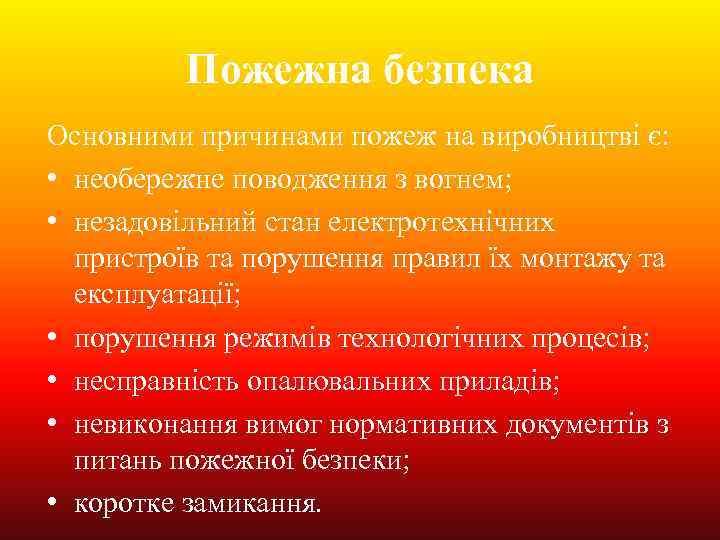 Пожежна безпека

Основними причинами пожеж на виробництві є:

• необережне поводження з вогнем;
• незадовільний стан електротехнічних пристроїв та порушення правил їх монтажу та експлуатації;
• порушення режимів технологічних процесів;
• несправність опалювальних приладів;
• невиконання вимог нормативних документів з питань пожежної безпеки;
• коротке замикання.